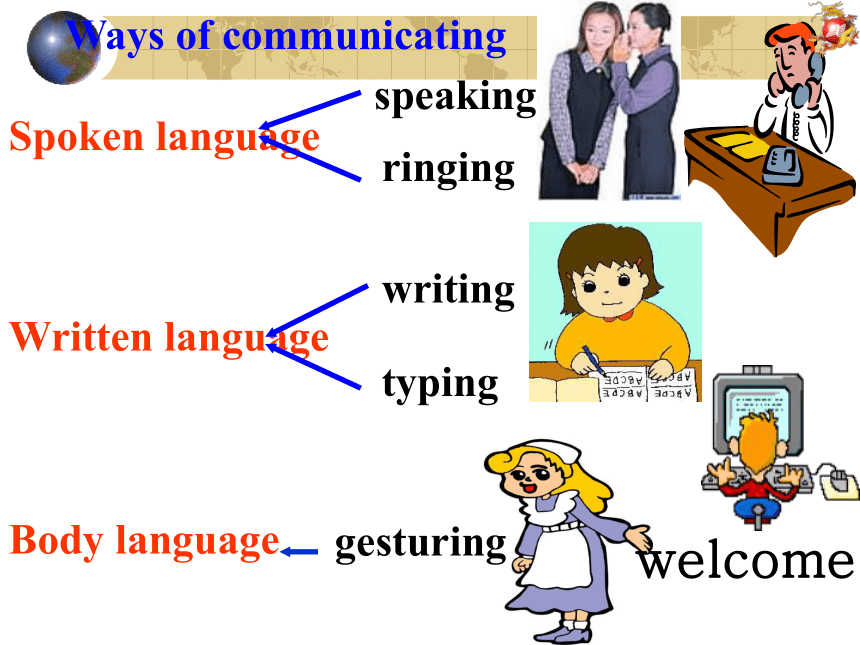 Ways of communicating

Spoken language

speaking

ringing

Written language

writing

typing

ABCDE ABCDE

Body language

gesturing

welcome